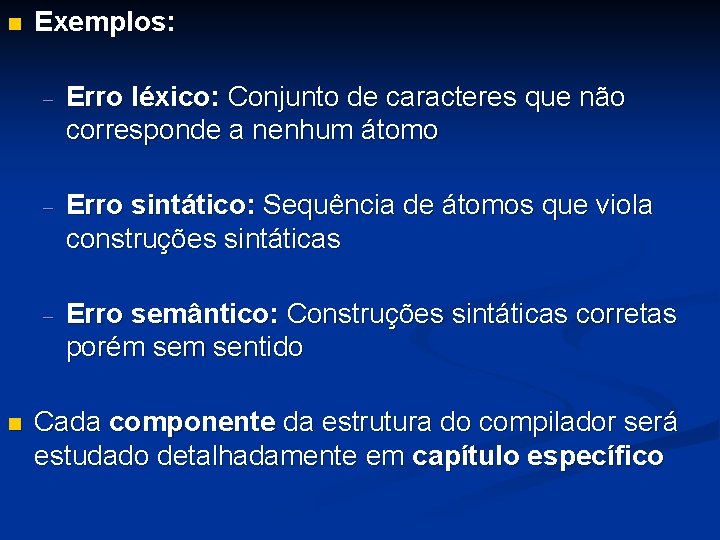 Exemplos:

– Erro léxico: Conjunto de caracteres que não corresponde a nenhum átomo

– Erro sintático: Sequência de átomos que viola construções sintáticas

– Erro semântico: Construções sintáticas corretas porém sem sentido

Cada componente da estrutura do compilador será estudado detalhadamente em capítulo específico